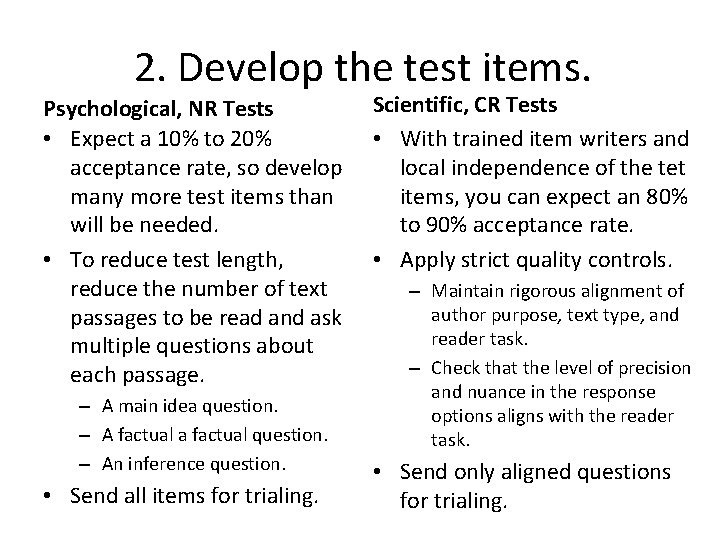 2. Develop the test items.

Psychological, NR Tests

• Expect a 10% to 20% acceptance rate, so develop many more test items than will be needed.

• To reduce test length, reduce the number of text passages to be read and ask multiple questions about each passage.
  – A main idea question.
  – A factual a factual question.
  – An inference question.

• Send all items for trialing.

Scientific, CR Tests

• With trained item writers and local independence of the tet items, you can expect an 80% to 90% acceptance rate.

• Apply strict quality controls.
  – Maintain rigorous alignment of author purpose, text type, and reader task.
  – Check that the level of precision and nuance in the response options aligns with the reader task.

• Send only aligned questions for trialing.